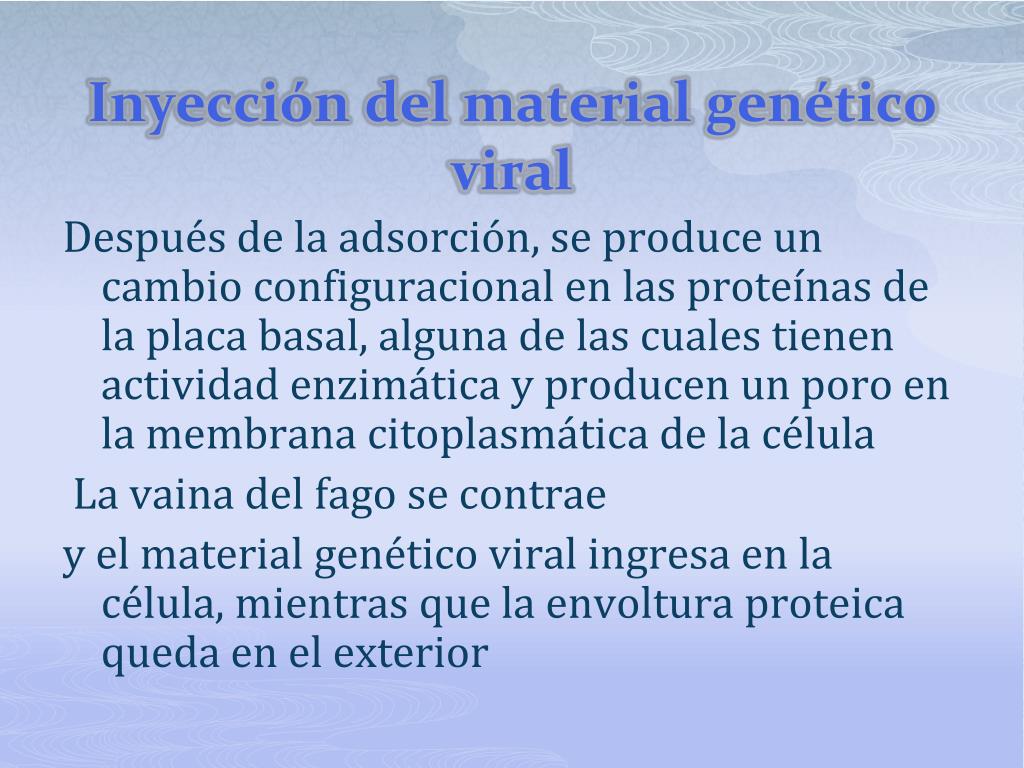 Inyección del material genético viral

Después de la adsorción, se produce un cambio configuracional en las proteínas de la placa basal, alguna de las cuales tienen actividad enzimática y producen un poro en la membrana citoplasmática de la célula

La vaina del fago se contrae

y el material genético viral ingresa en la célula, mientras que la envoltura proteica queda en el exterior